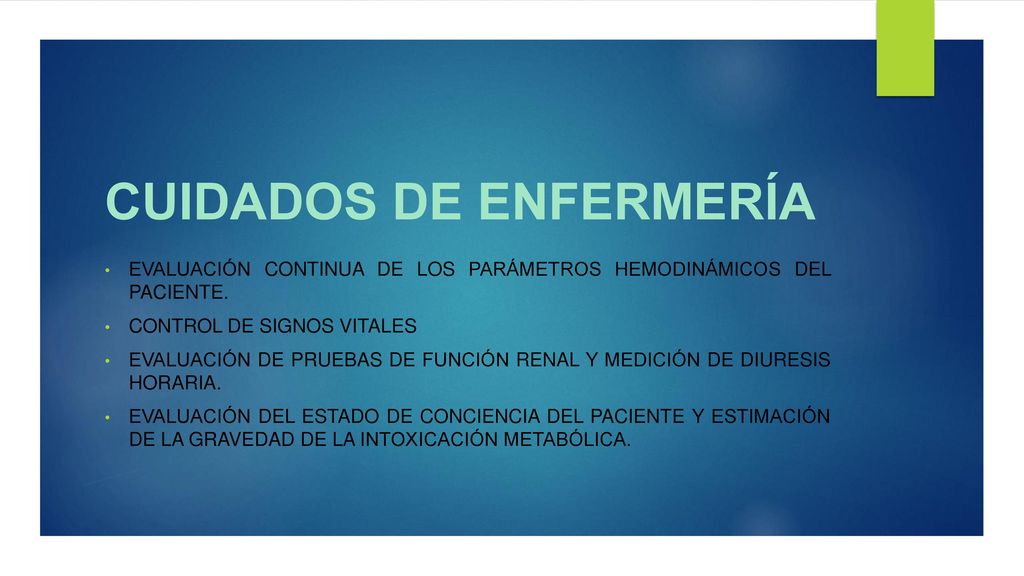 CUIDADOS DE ENFERMERÍA

• EVALUACIÓN CONTINUA DE LOS PARÁMETROS HEMODINÁMICOS DEL PACIENTE.
• CONTROL DE SIGNOS VITALES
• EVALUACIÓN DE PRUEBAS DE FUNCIÓN RENAL Y MEDICIÓN DE DIURESIS HORARIA.
• EVALUACIÓN DEL ESTADO DE CONCIENCIA DEL PACIENTE Y ESTIMACIÓN DE LA GRAVEDAD DE LA INTOXICACIÓN METABÓLICA.